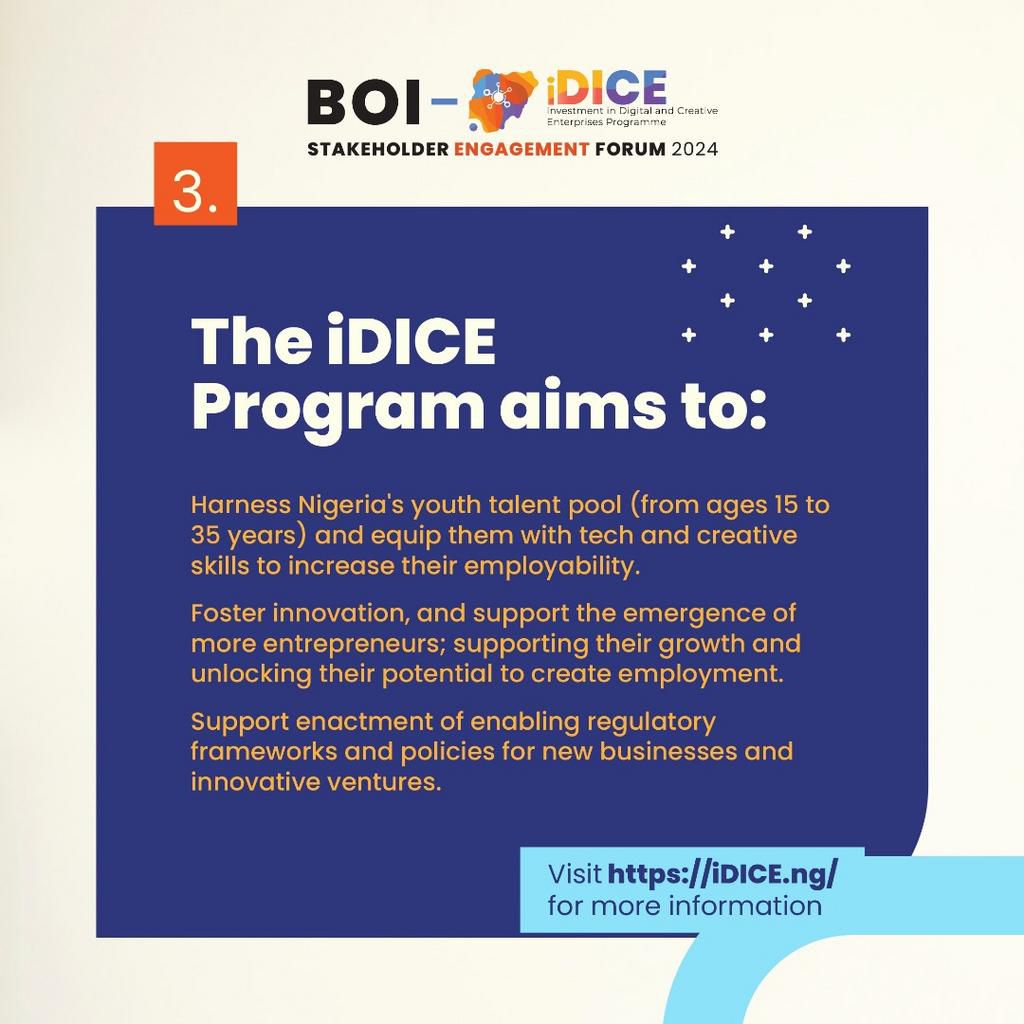 BOI – iDICE
Investment in Digital and Creative Enterprises Programme
STAKEHOLDER ENGAGEMENT FORUM 2024

3.

The iDICE Program aims to:

Harness Nigeria's youth talent pool (from ages 15 to 35 years) and equip them with tech and creative skills to increase their employability.

Foster innovation, and support the emergence of more entrepreneurs; supporting their growth and unlocking their potential to create employment.

Support enactment of enabling regulatory frameworks and policies for new businesses and innovative ventures.

Visit https://iDICE.ng/ for more information